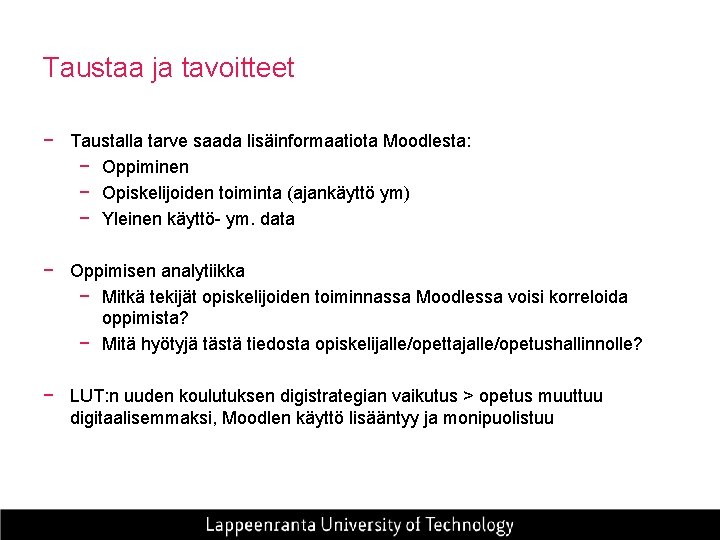 Taustaa ja tavoitteet

− Taustalla tarve saada lisäinformaatiota Moodlesta:
 − Oppiminen
 − Opiskelijoiden toiminta (ajankäyttö ym)
 − Yleinen käyttö- ym. data

− Oppimisen analytiikka
 − Mitkä tekijät opiskelijoiden toiminnassa Moodlessa voisi korreloida oppimista?
 − Mitä hyötyjä tästä tiedosta opiskelijalle/opettajalle/opetushallinnolle?

− LUT:n uuden koulutuksen digistrategian vaikutus > opetus muuttuu digitaalisemmaksi, Moodlen käyttö lisääntyy ja monipuolistuu

Lappeenranta University of Technology